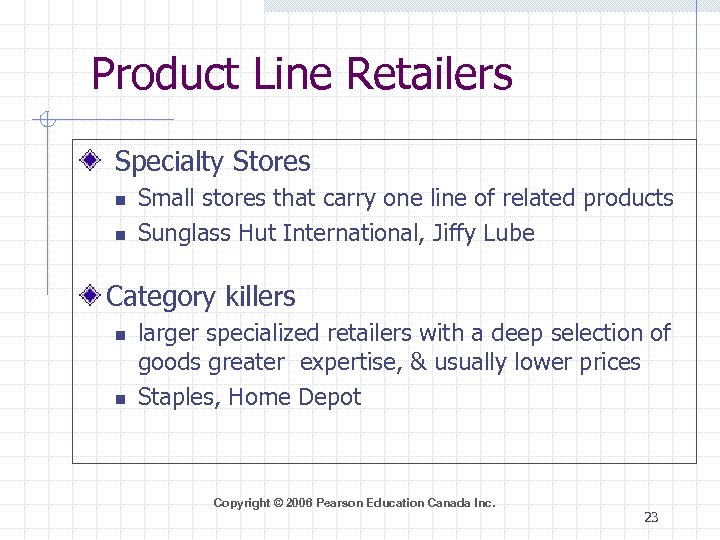 Product Line Retailers

Specialty Stores

Small stores that carry one line of related products

Sunglass Hut International, Jiffy Lube

Category killers

larger specialized retailers with a deep selection of goods greater expertise, & usually lower prices

Staples, Home Depot

Copyright © 2006 Pearson Education Canada Inc.

23